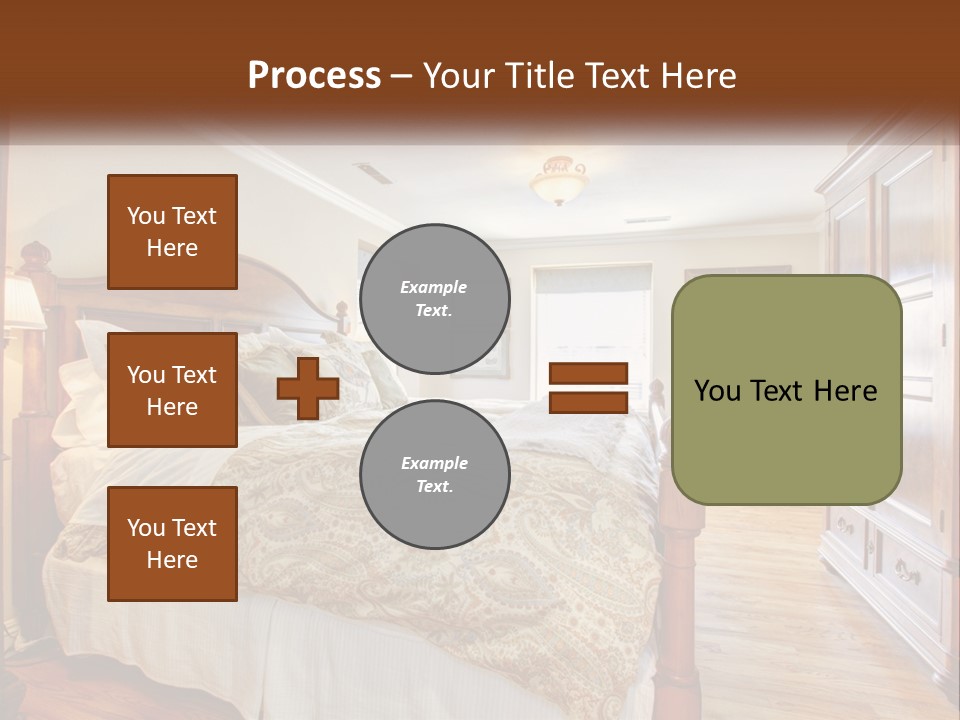 Process – Your Title Text Here

You Text Here

You Text Here

You Text Here

Example Text.

Example Text.

You Text Here